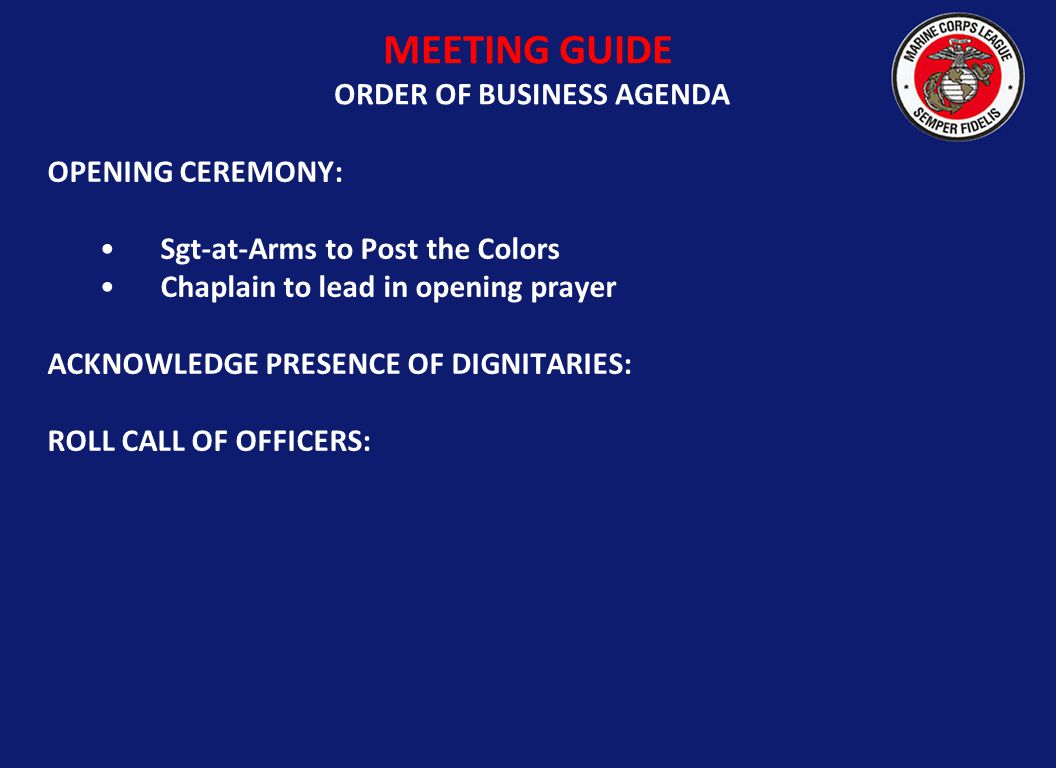 MEETING GUIDE
ORDER OF BUSINESS AGENDA

MARINE CORPS LEAGUE
SEMPER FIDELIS

OPENING CEREMONY:

• Sgt-at-Arms to Post the Colors
• Chaplain to lead in opening prayer

ACKNOWLEDGE PRESENCE OF DIGNITARIES:

ROLL CALL OF OFFICERS: